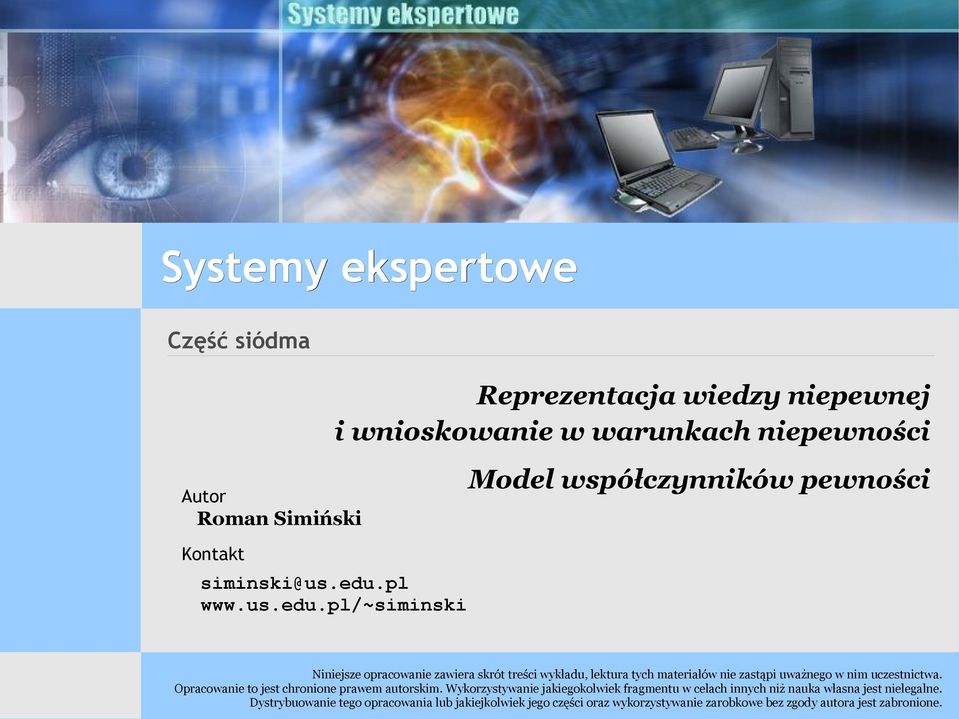 Systemy ekspertowe

Systemy ekspertowe

Część siódma

Reprezentacja wiedzy niepewnej i wnioskowanie w warunkach niepewności

Model współczynników pewności

Autor
Roman Simiński

Kontakt
siminski@us.edu.pl
www.us.edu.pl/~siminski

Niniejsze opracowanie zawiera skrót treści wykładu, lektura tych materiałów nie zastąpi uważnego w nim uczestnictwa. Opracowanie to jest chronione prawem autorskim. Wykorzystywanie jakiegokolwiek fragmentu w celach innych niż nauka własna jest nielegalne. Dystrybuowanie tego opracowania lub jakiejkolwiek jego części oraz wykorzystywanie zarobkowe bez zgody autora jest zabronione.